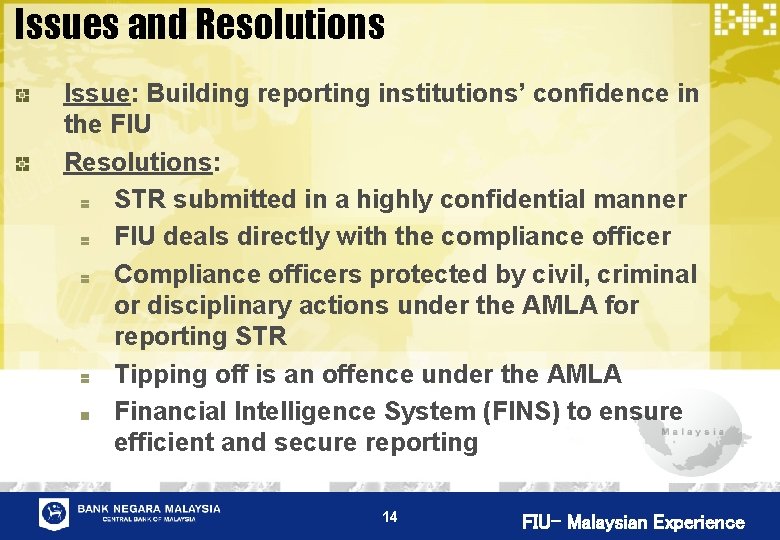 Issues and Resolutions

Issue: Building reporting institutions' confidence in the FIU

Resolutions:

STR submitted in a highly confidential manner

FIU deals directly with the compliance officer

Compliance officers protected by civil, criminal or disciplinary actions under the AMLA for reporting STR

Tipping off is an offence under the AMLA

Financial Intelligence System (FINS) to ensure efficient and secure reporting

Malaysia

BANK NEGARA MALAYSIA
CENTRAL BANK OF MALAYSIA

14

FIU- Malaysian Experience